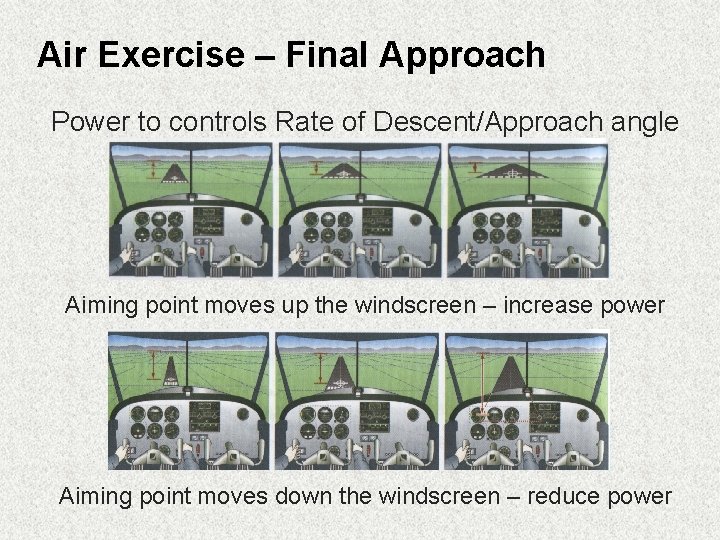 Air Exercise – Final Approach

Power to controls Rate of Descent/Approach angle

Aiming point moves up the windscreen – increase power

Aiming point moves down the windscreen – reduce power